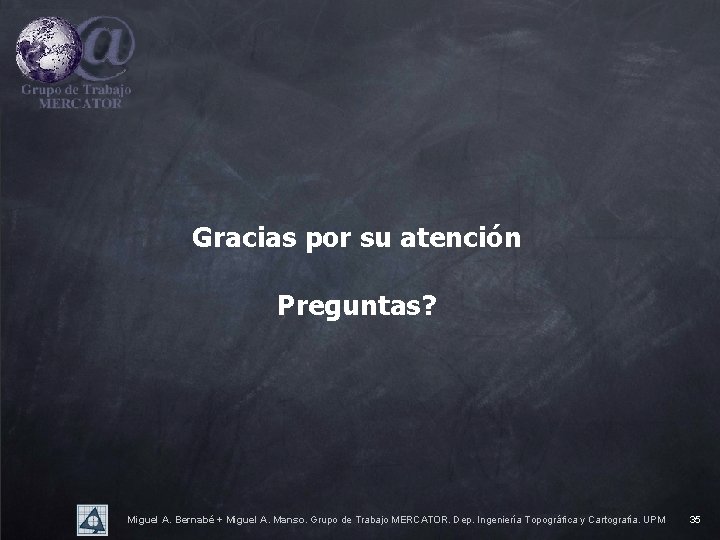 @
Grupo de Trabajo
MERCATOR

Gracias por su atención

Preguntas?

Miguel A. Bernabé + Miguel A. Manso. Grupo de Trabajo MERCATOR. Dep. Ingeniería Topográfica y Cartografía. UPM 35